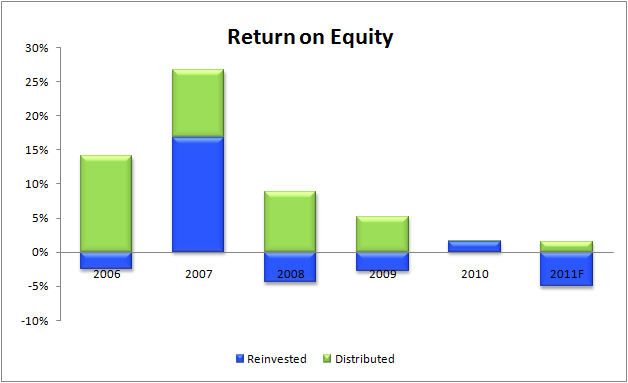 Return on Equity

30%
25%
20%
15%
10%
5%
0%
-5%
-10%

2006
2007
2008
2009
2010
2011F

Reinvested
Distributed